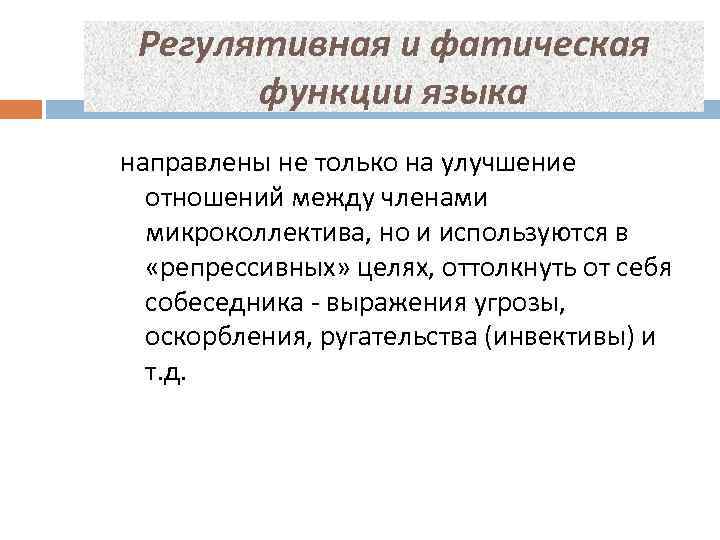 Регулятивная и фатическая функции языка

направлены не только на улучшение отношений между членами микроколлектива, но и используются в «репрессивных» целях, оттолкнуть от себя собеседника - выражения угрозы, оскорбления, ругательства (инвективы) и т.д.